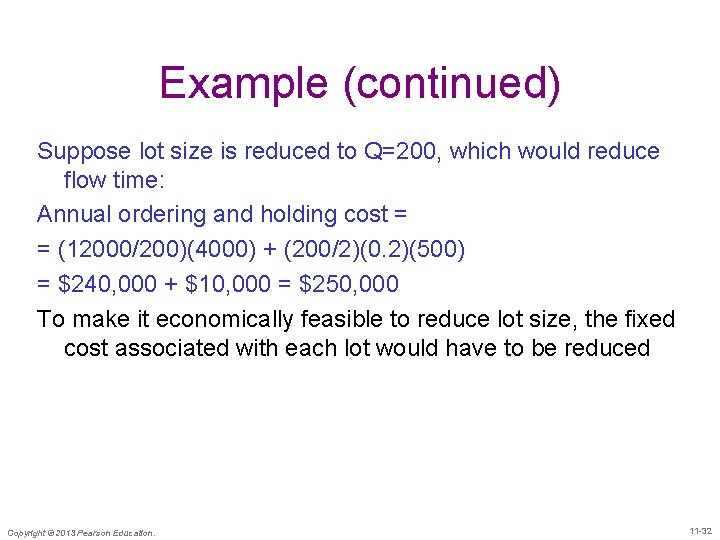 Example (continued)

Suppose lot size is reduced to Q=200, which would reduce flow time:

Annual ordering and holding cost =

= (12000/200)(4000) + (200/2)(0.2)(500)

= \$240,000 + \$10,000 = \$250,000

To make it economically feasible to reduce lot size, the fixed cost associated with each lot would have to be reduced

Copyright © 2013 Pearson Education.

11-32